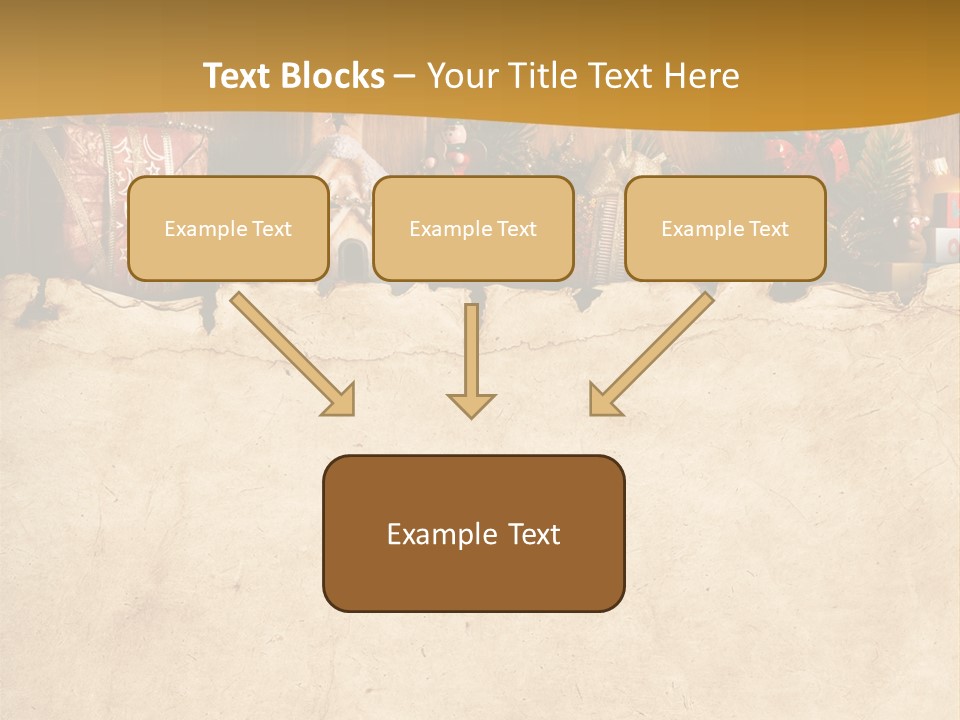 Text Blocks – Your Title Text Here

Example Text

Example Text

Example Text

Example Text